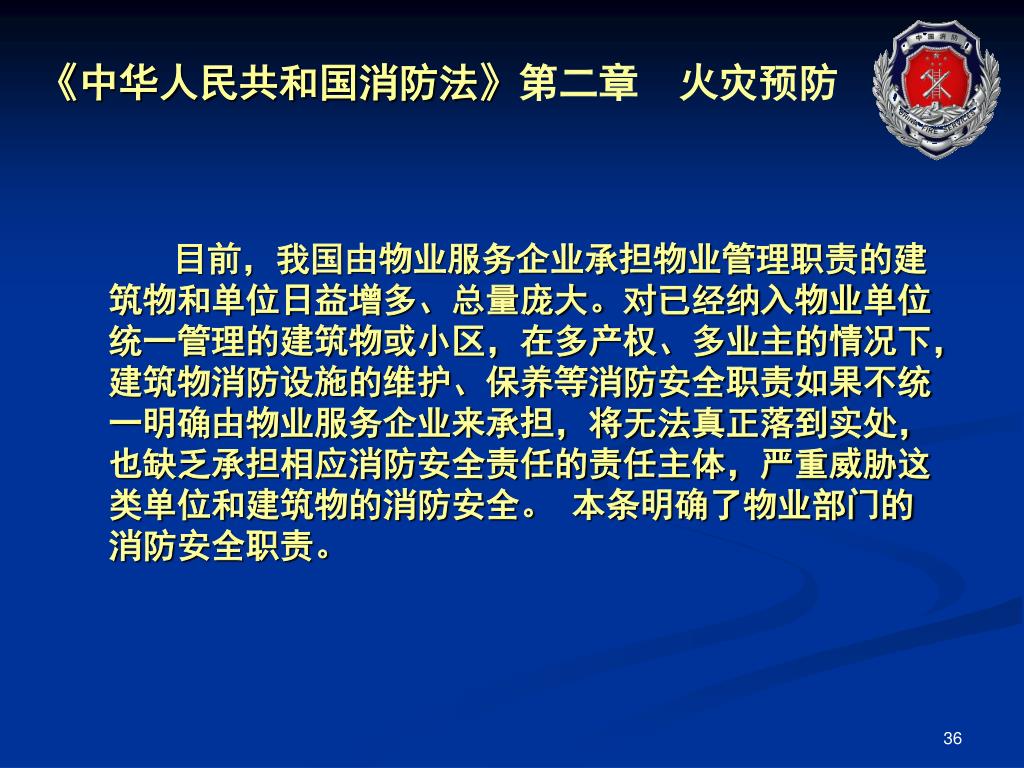 《中华人民共和国消防法》第二章　火灾预防

中国消防

CHINA FIRE SERVICES

目前，我国由物业服务企业承担物业管理职责的建筑物和单位日益增多、总量庞大。对已经纳入物业单位统一管理的建筑物或小区，在多产权、多业主的情况下，建筑物消防设施的维护、保养等消防安全职责如果不统一明确由物业服务企业来承担，将无法真正落到实处，也缺乏承担相应消防安全责任的责任主体，严重威胁这类单位和建筑物的消防安全。 本条明确了物业部门的消防安全职责。

36